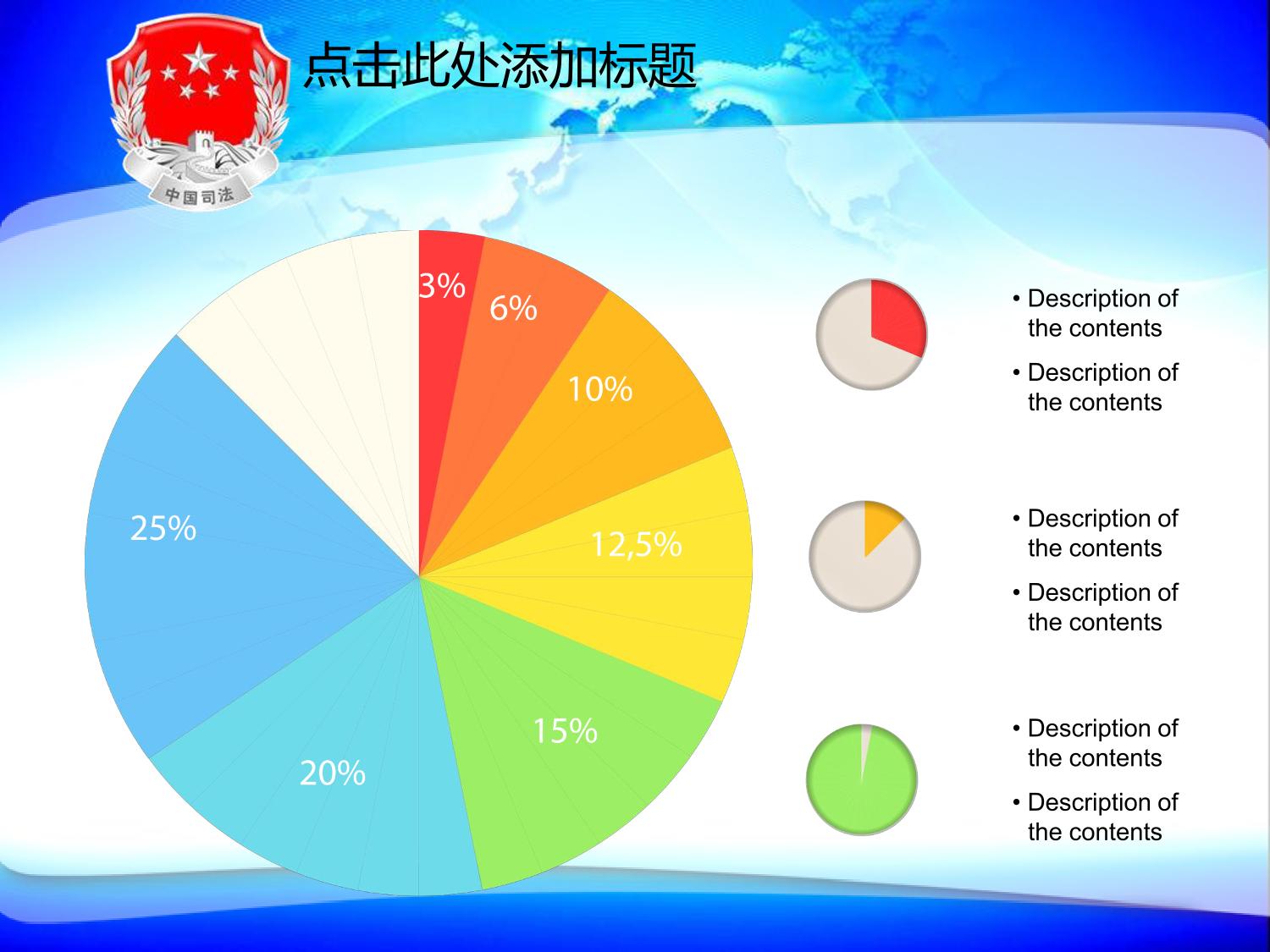 中国司法

点击此处添加标题

3%
6%
10%
12,5%
15%
20%
25%

• Description of the contents
• Description of the contents

• Description of the contents
• Description of the contents

• Description of the contents
• Description of the contents